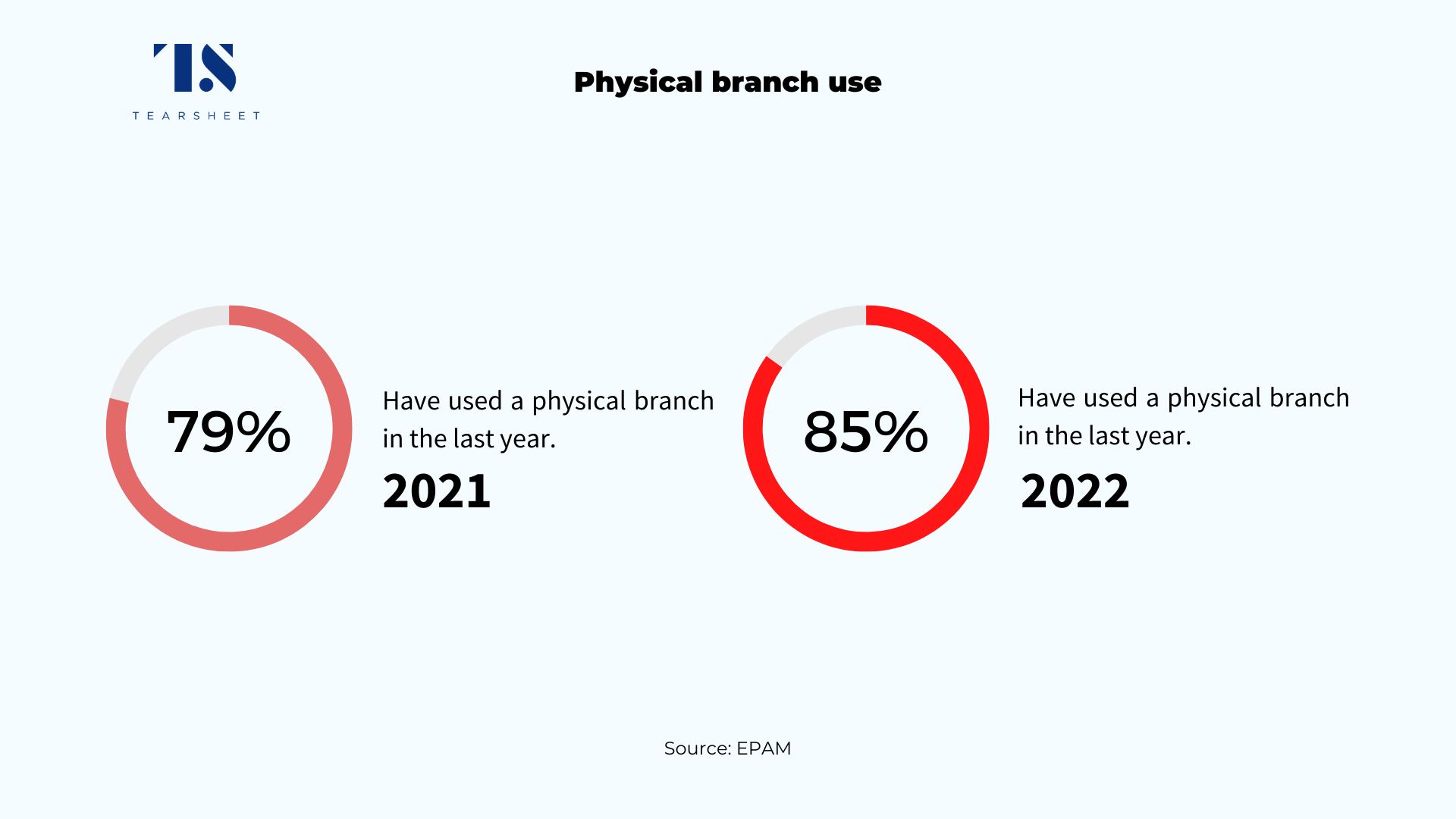 TS
TEARSHEET

Physical branch use

79%

Have used a physical branch in the last year.

2021

85%

Have used a physical branch in the last year.

2022

Source: EPAM